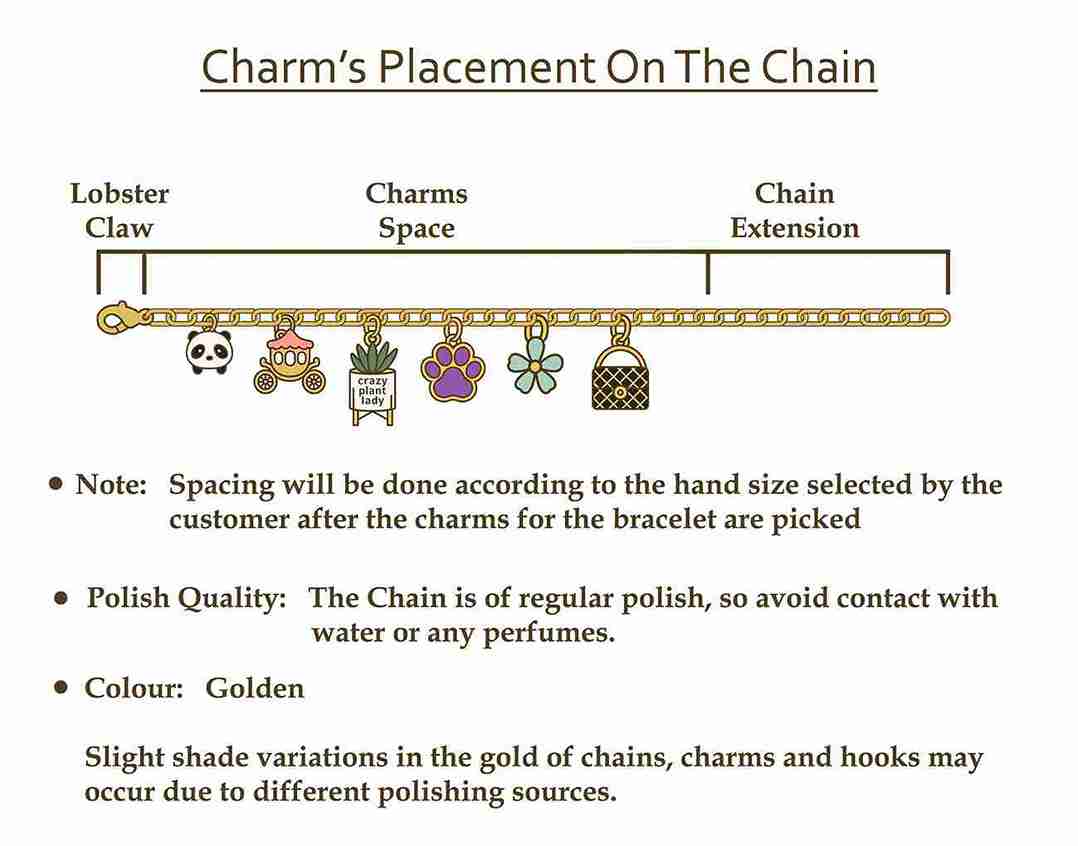 Charm's Placement On The Chain

Lobster Claw

Charms Space

Chain Extension

crazy plant lady

• Note: Spacing will be done according to the hand size selected by the customer after the charms for the bracelet are picked

• Polish Quality: The Chain is of regular polish, so avoid contact with water or any perfumes.

• Colour: Golden

Slight shade variations in the gold of chains, charms and hooks may occur due to different polishing sources.